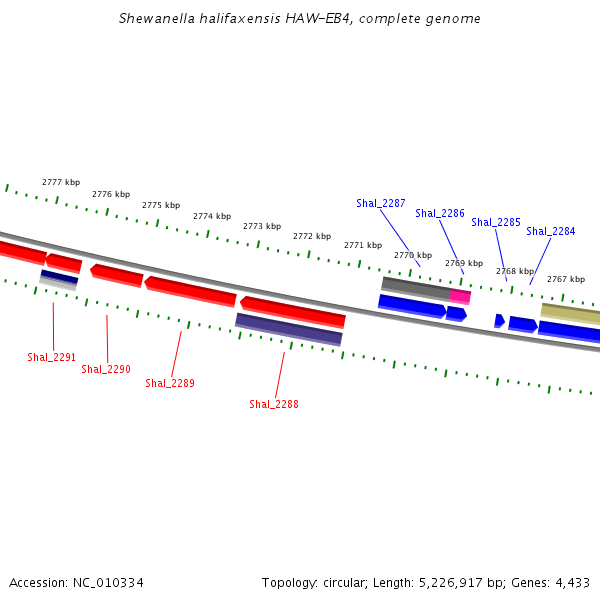 Shewanella halifaxensis HAW-EB4, complete genome

2777 kbp
2776 kbp
2775 kbp
2774 kbp
2773 kbp
2772 kbp
2771 kbp
2770 kbp
2769 kbp
2768 kbp
2767 kbp

Shal_2287
Shal_2286
Shal_2285
Shal_2284

Shal_2291
Shal_2290
Shal_2289
Shal_2288

Accession: NC_010334

Topology: circular; Length: 5,226,917 bp; Genes: 4,433